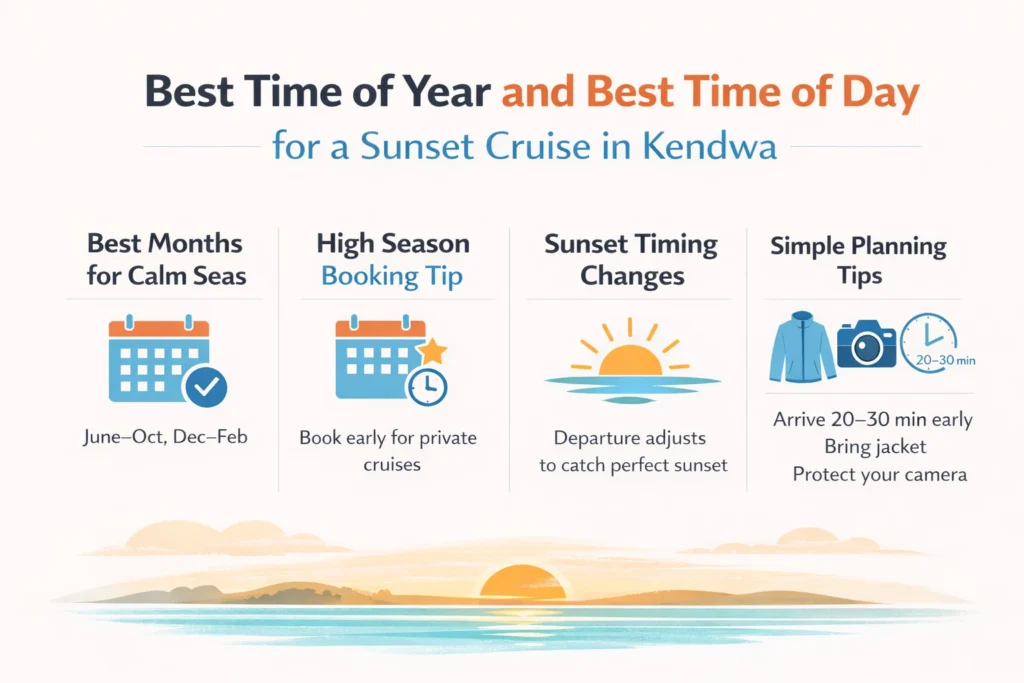 Best Time of Year and Best Time of Day
for a Sunset Cruise in Kendwa

Best Months for Calm Seas

June–Oct, Dec–Feb

High Season Booking Tip

Book early for private cruises

Sunset Timing Changes

Departure adjusts to catch perfect sunset

Simple Planning Tips

20–30 min

Arrive 20–30 min early
Bring jacket
Protect your camera